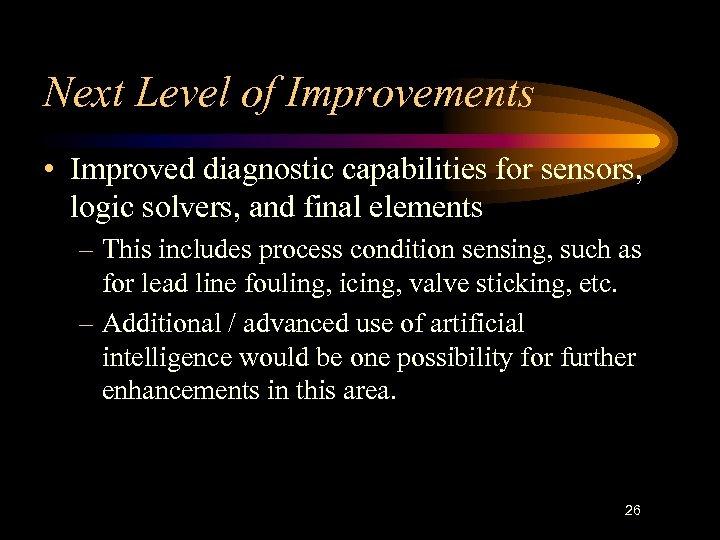 Next Level of Improvements

• Improved diagnostic capabilities for sensors, logic solvers, and final elements

– This includes process condition sensing, such as for lead line fouling, icing, valve sticking, etc.

– Additional / advanced use of artificial intelligence would be one possibility for further enhancements in this area.

26